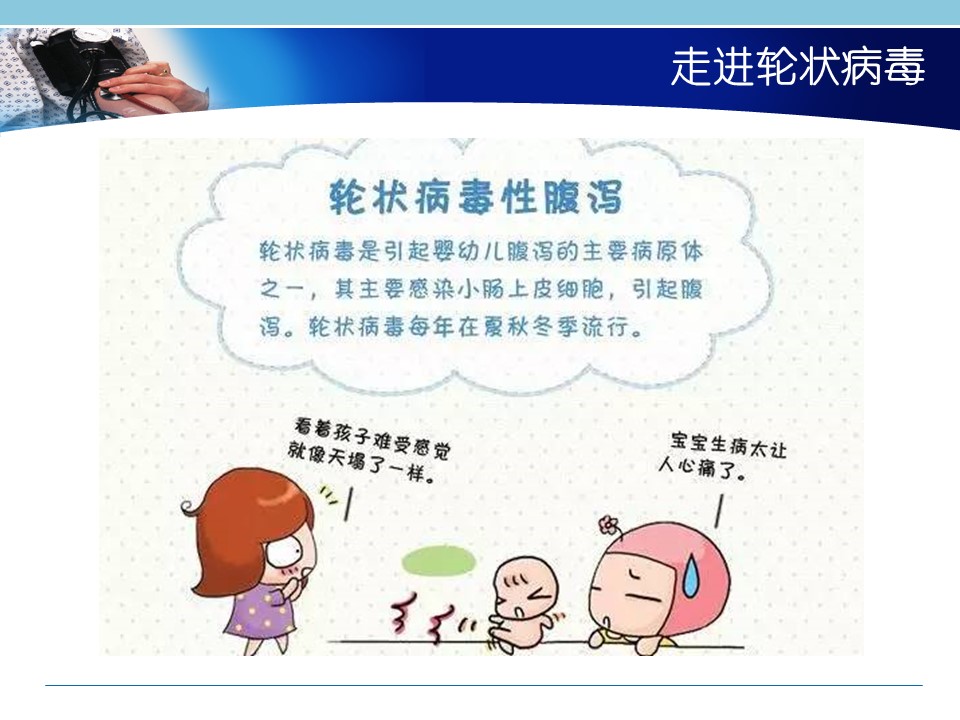 走进轮状病毒

轮状病毒性腹泻

轮状病毒是引起婴幼儿腹泻的主要病原体之一，其主要感染小肠上皮细胞，引起腹泻。轮状病毒每年在夏秋冬季流行。

看着孩子难受感觉就像天塌了一样。

宝宝生病太让人心痛了。